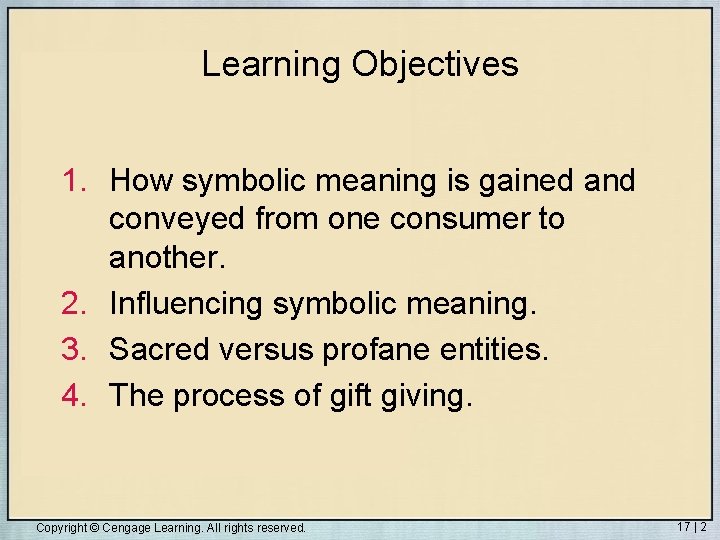 Learning Objectives

1. How symbolic meaning is gained and conveyed from one consumer to another.
2. Influencing symbolic meaning.
3. Sacred versus profane entities.
4. The process of gift giving.

Copyright © Cengage Learning. All rights reserved.

17 | 2